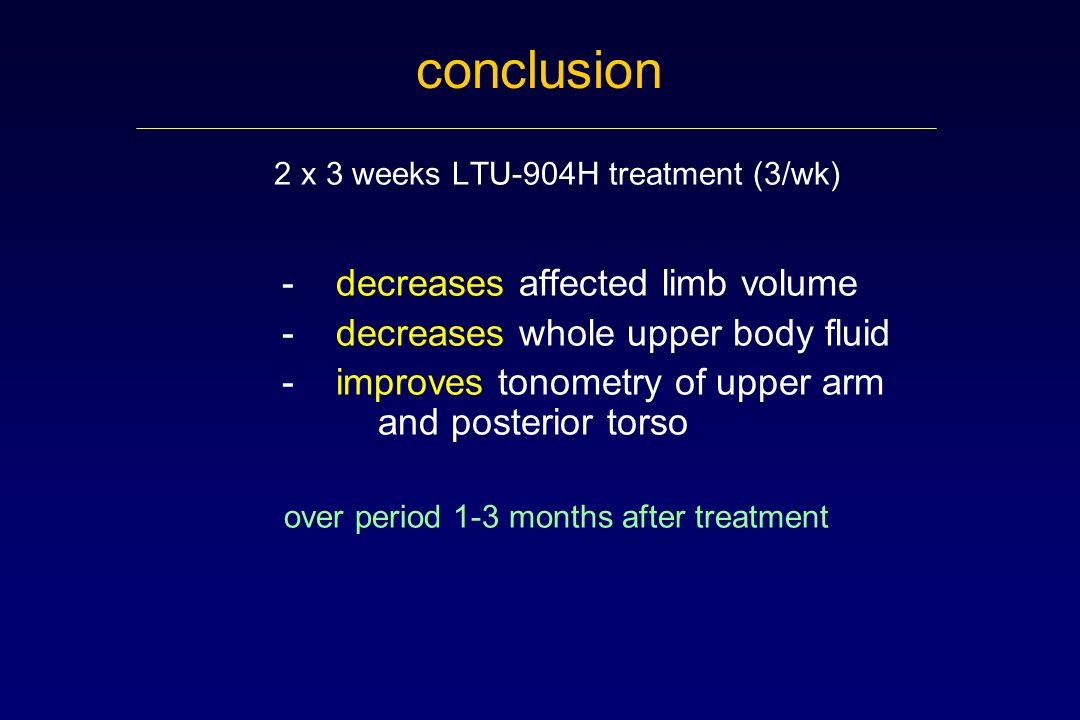 conclusion

2 x 3 weeks LTU-904H treatment (3/wk)

- decreases affected limb volume
- decreases whole upper body fluid
- improves tonometry of upper arm and posterior torso

over period 1-3 months after treatment